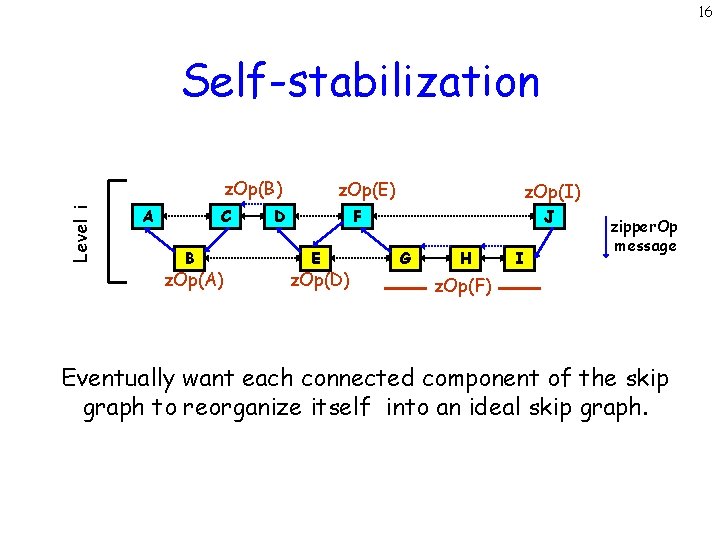 16

Self-stabilization

Level i

zOp(B)
zOp(E)
zOp(I)

A
C
D
F
J

B
E
G
H
I

zOp(A)
zOp(D)
zOp(F)

zipperOp message

Eventually want each connected component of the skip graph to reorganize itself into an ideal skip graph.